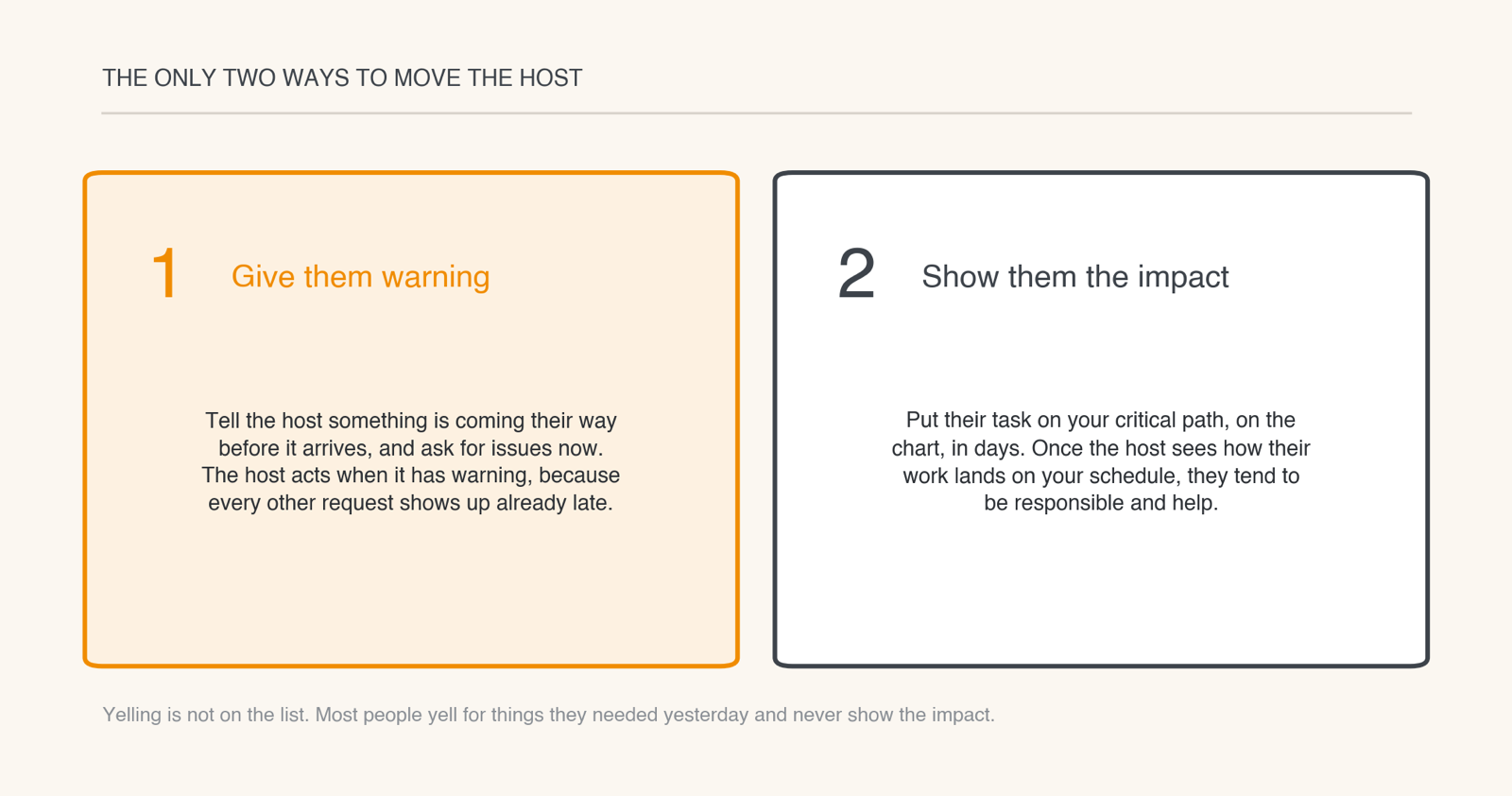 THE ONLY TWO WAYS TO MOVE THE HOST

1 Give them warning

Tell the host something is coming their way before it arrives, and ask for issues now. The host acts when it has warning, because every other request shows up already late.

2 Show them the impact

Put their task on your critical path, on the chart, in days. Once the host sees how their work lands on your schedule, they tend to be responsible and help.

Yelling is not on the list. Most people yell for things they needed yesterday and never show the impact.